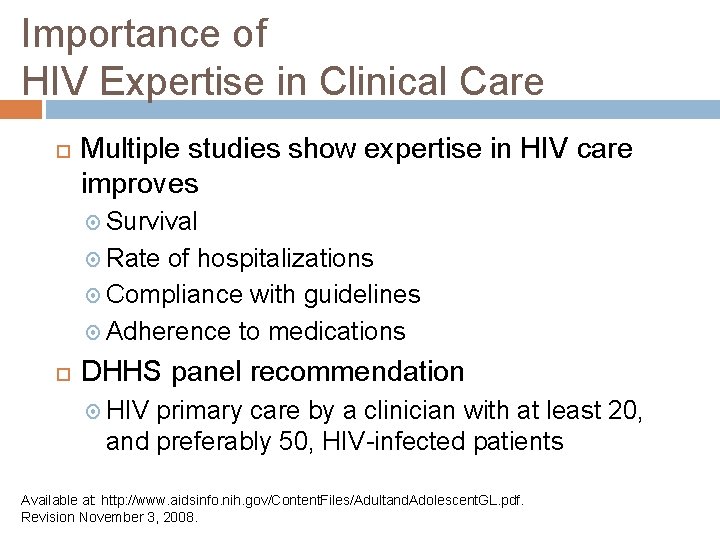 Importance of
HIV Expertise in Clinical Care

Multiple studies show expertise in HIV care improves

Survival

Rate of hospitalizations

Compliance with guidelines

Adherence to medications

DHHS panel recommendation

HIV primary care by a clinician with at least 20, and preferably 50, HIV-infected patients

Available at: http://www.aidsinfo.nih.gov/ContentFiles/AdultandAdolescentGL.pdf.
Revision November 3, 2008.